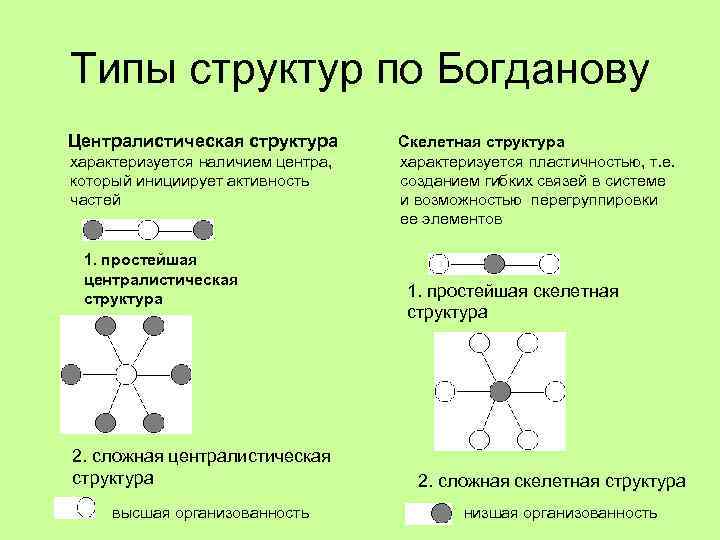 Типы структур по Богданову

Централистическая структура
характеризуется наличием центра, который инициирует активность частей

1. простейшая централистическая структура

2. сложная централистическая структура

высшая организованность

Скелетная структура
характеризуется пластичностью, т.е. созданием гибких связей в системе и возможностью перегруппировки ее элементов

1. простейшая скелетная структура

2. сложная скелетная структура

низшая организованность